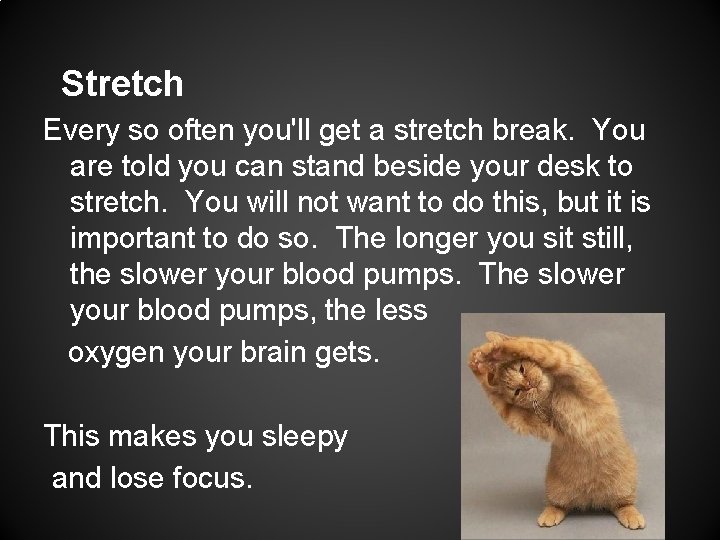 Stretch

Every so often you'll get a stretch break. You are told you can stand beside your desk to stretch. You will not want to do this, but it is important to do so. The longer you sit still, the slower your blood pumps. The slower your blood pumps, the less oxygen your brain gets.

This makes you sleepy and lose focus.